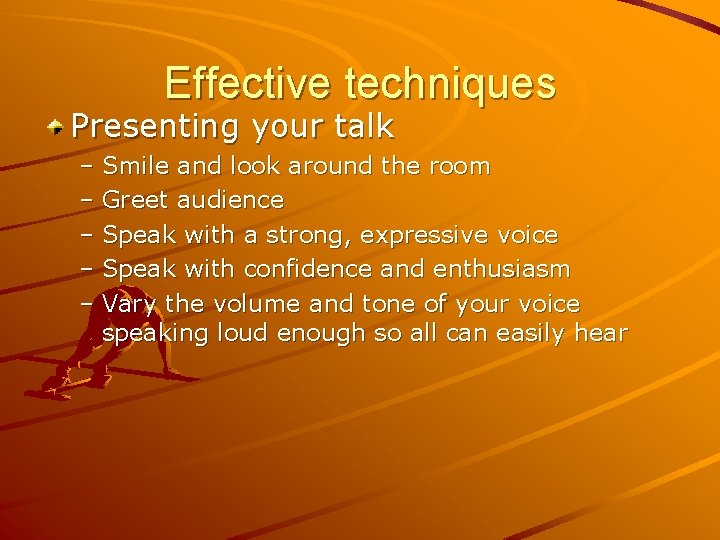 Effective techniques

Presenting your talk

– Smile and look around the room
– Greet audience
– Speak with a strong, expressive voice
– Speak with confidence and enthusiasm
– Vary the volume and tone of your voice speaking loud enough so all can easily hear